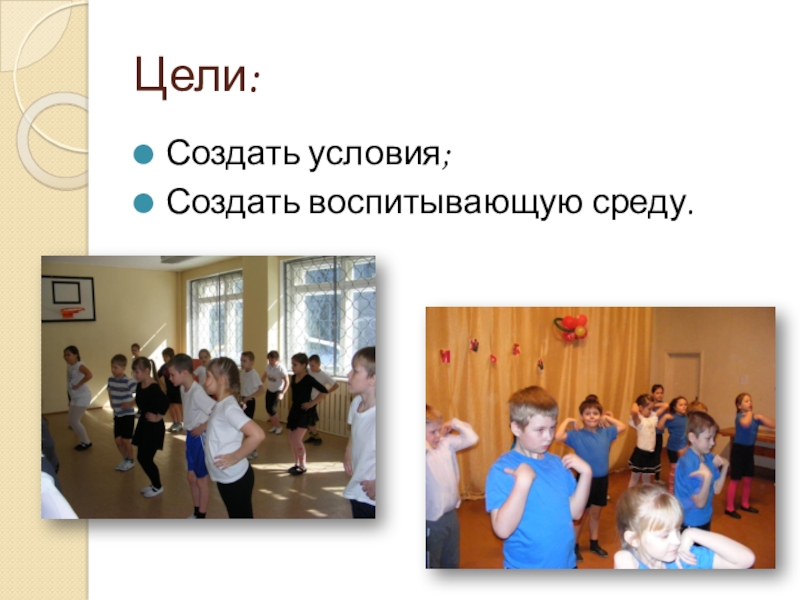 Цели:

Создать условия;

Создать воспитывающую среду.